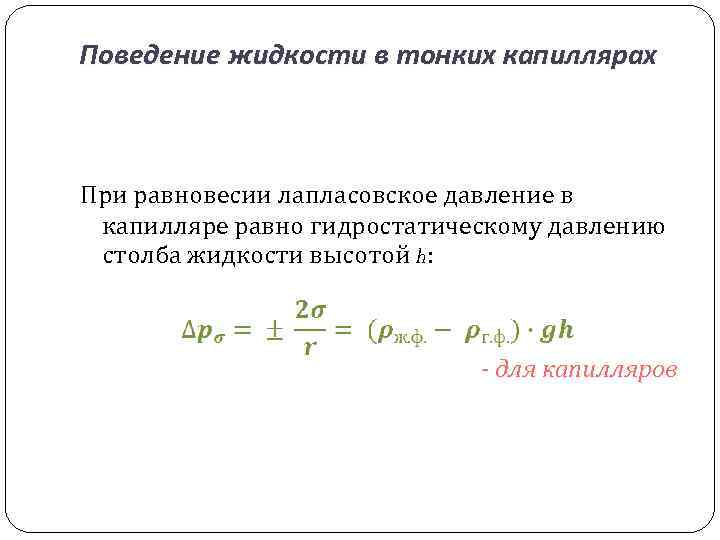 Поведение жидкости в тонких капиллярах

При равновесии лапласовское давление в капилляре равно гидростатическому давлению столба жидкости высотой $h$:

$\Delta p_{\sigma} = \pm \frac{2\sigma}{r} = (\rho_{ж.ф.} - \rho_{г.ф.}) \cdot gh$

- для капилляров